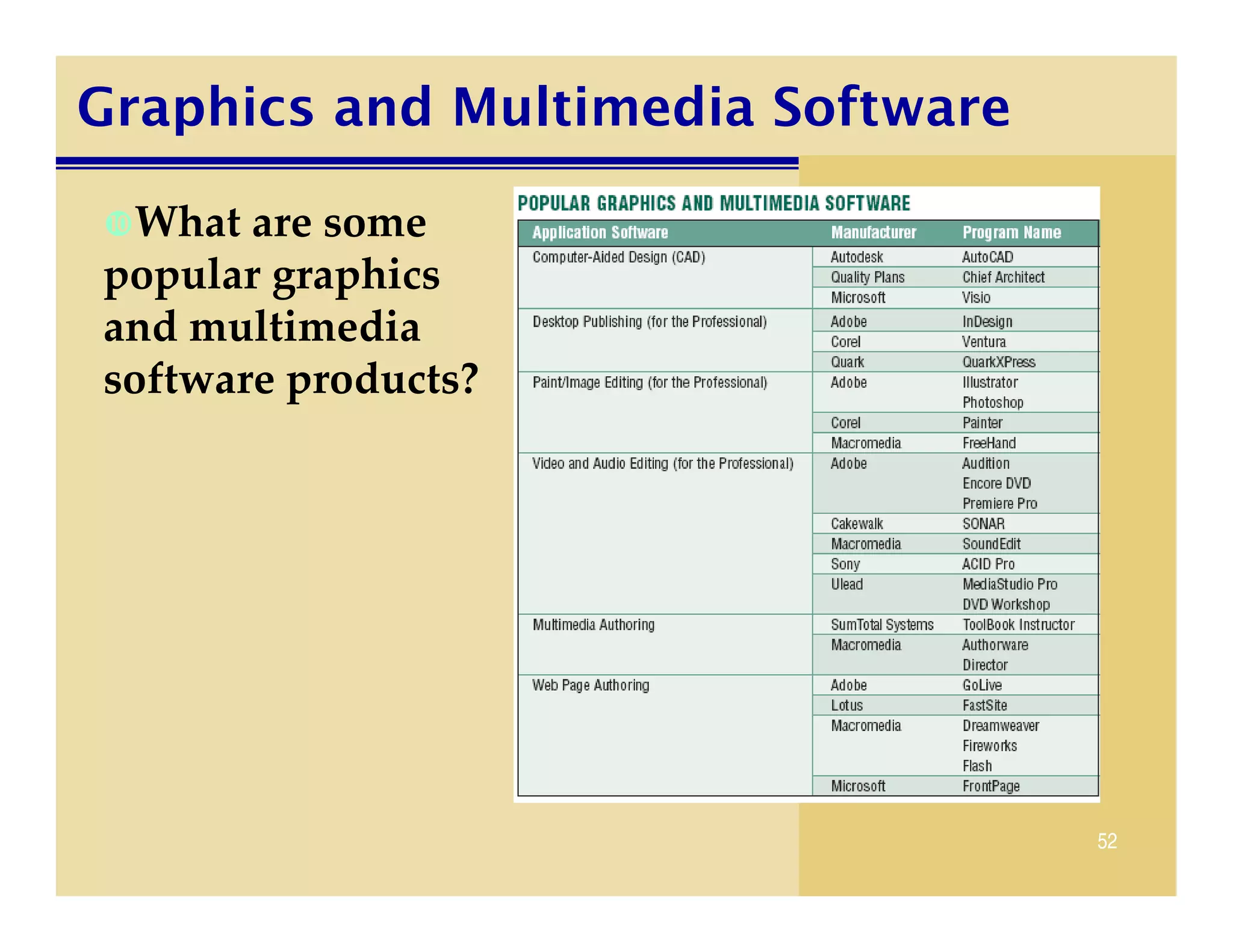 Graphics and Multimedia Software

What are some popular graphics and multimedia software products?

POPULAR GRAPHICS AND MULTIMEDIA SOFTWARE

| Application Software | Manufacturer | Program Name |
|---|---|---|
| Computer-Aided Design (CAD) | Autodesk | AutoCAD |
| | Quality Plans | Chief Architect |
| | Microsoft | Visio |
| Desktop Publishing (for the Professional) | Adobe | InDesign |
| | Corel | Ventura |
| | Quark | QuarkXPress |
| Paint/Image Editing (for the Professional) | Adobe | Illustrator Photoshop |
| | Corel | Painter |
| | Macromedia | FreeHand |
| Video and Audio Editing (for the Professional) | Adobe | Audition Encore DVD Premiere Pro |
| | Cakewalk | SONAR |
| | Macromedia | SoundEdit |
| | Sony | ACID Pro |
| | Ulead | MediaStudio Pro DVD Workshop |
| Multimedia Authoring | SumTotal Systems | ToolBook Instructor |
| | Macromedia | Authorware Director |
| Web Page Authoring | Adobe | GoLive |
| | Lotus | FastSite |
| | Macromedia | Dreamweaver Fireworks Flash |
| | Microsoft | FrontPage |

52